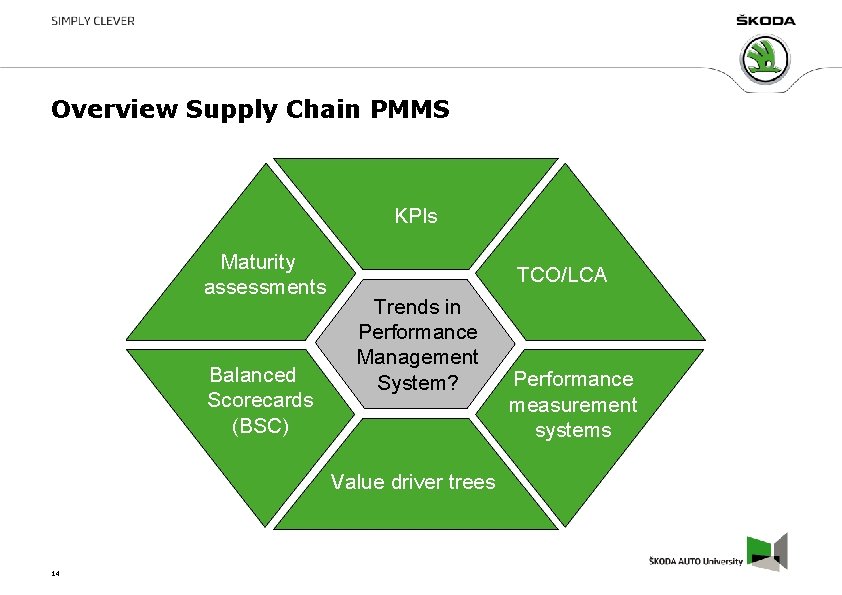 SIMPLY CLEVER

ŠKODA

Overview Supply Chain PMMS

KPIs

Maturity assessments

TCO/LCA

Trends in Performance Management System?

Balanced Scorecards (BSC)

Performance measurement systems

Value driver trees

14

ŠKODA AUTO University